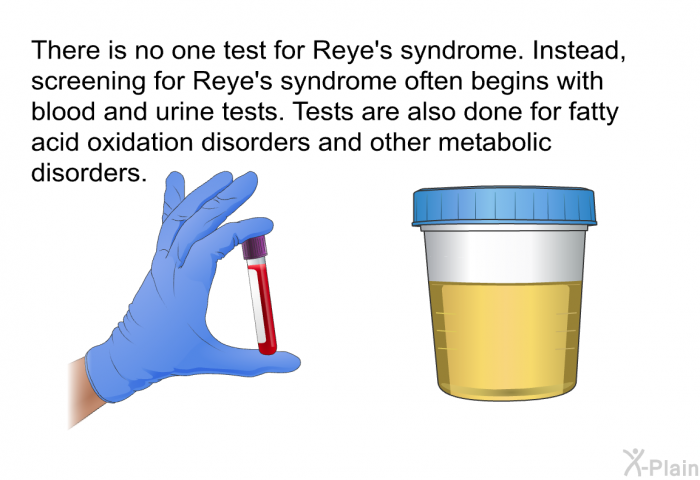 There is no one test for Reye's syndrome. Instead, screening for Reye's syndrome often begins with blood and urine tests. Tests are also done for fatty acid oxidation disorders and other metabolic disorders.

X-Plain